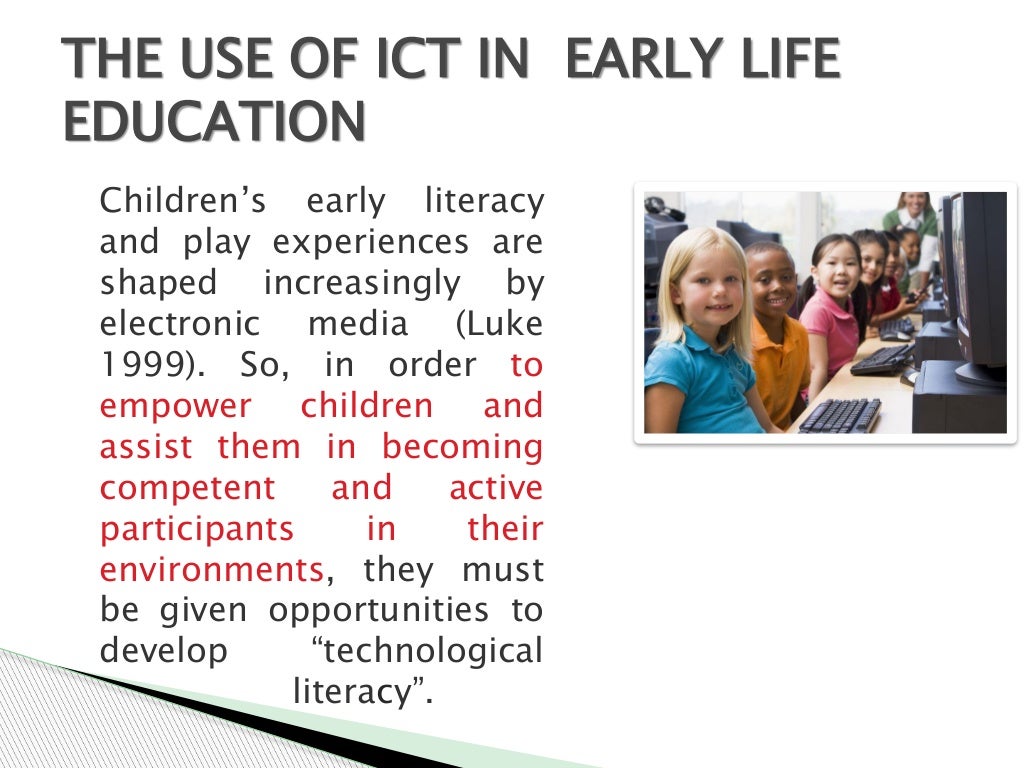 THE USE OF ICT IN EARLY LIFE EDUCATION

Children’s early literacy and play experiences are shaped increasingly by electronic media (Luke 1999). So, in order to empower children and assist them in becoming competent and active participants in their environments, they must be given opportunities to develop “technological literacy”.